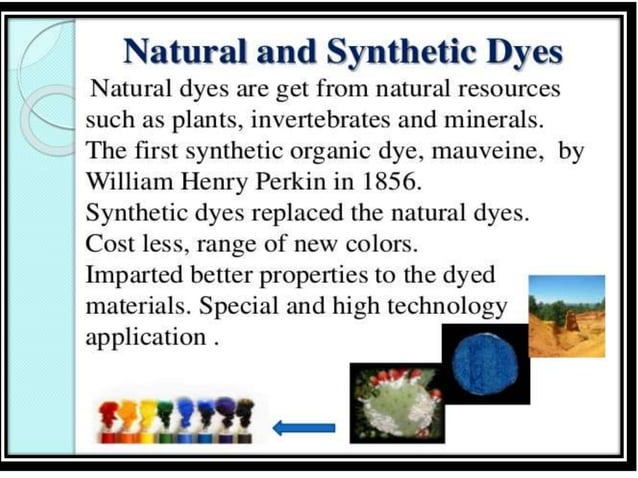 Natural and Synthetic Dyes

Natural dyes are get from natural resources such as plants, invertebrates and minerals.

The first synthetic organic dye, mauveine, by William Henry Perkin in 1856.

Synthetic dyes replaced the natural dyes.

Cost less, range of new colors.

Imparted better properties to the dyed materials. Special and high technology application .